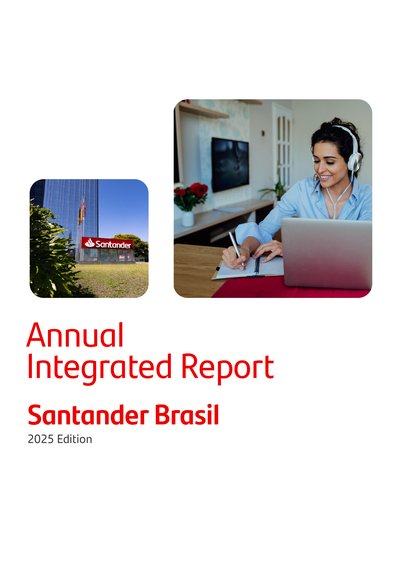 Santander

Annual
Integrated Report

Santander Brasil
2025 Edition